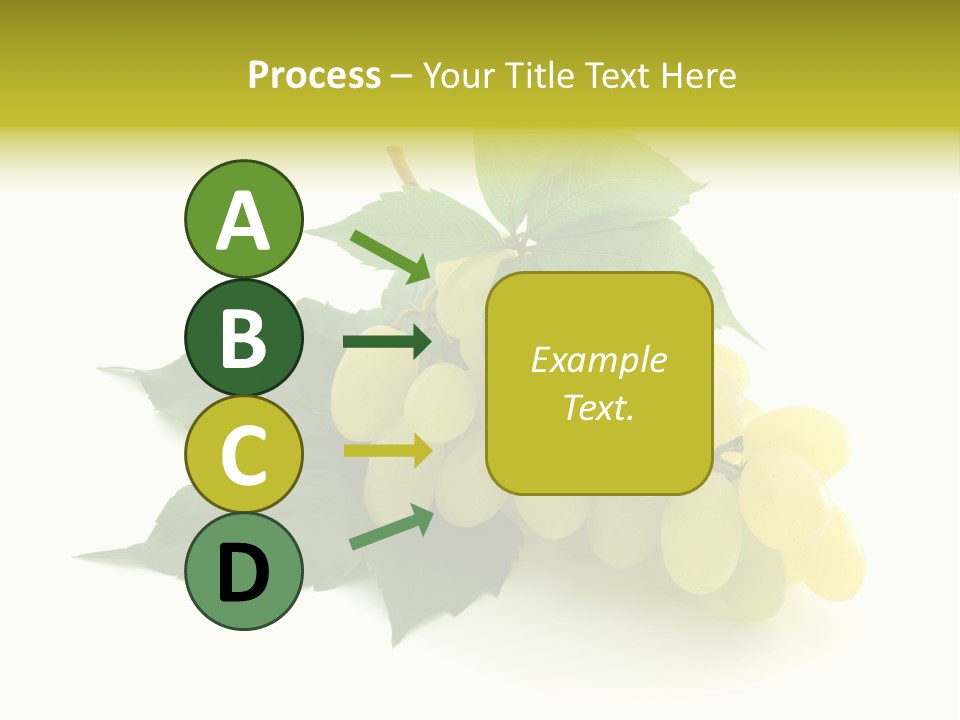 Process – Your Title Text Here

A

B

C

D

Example Text.